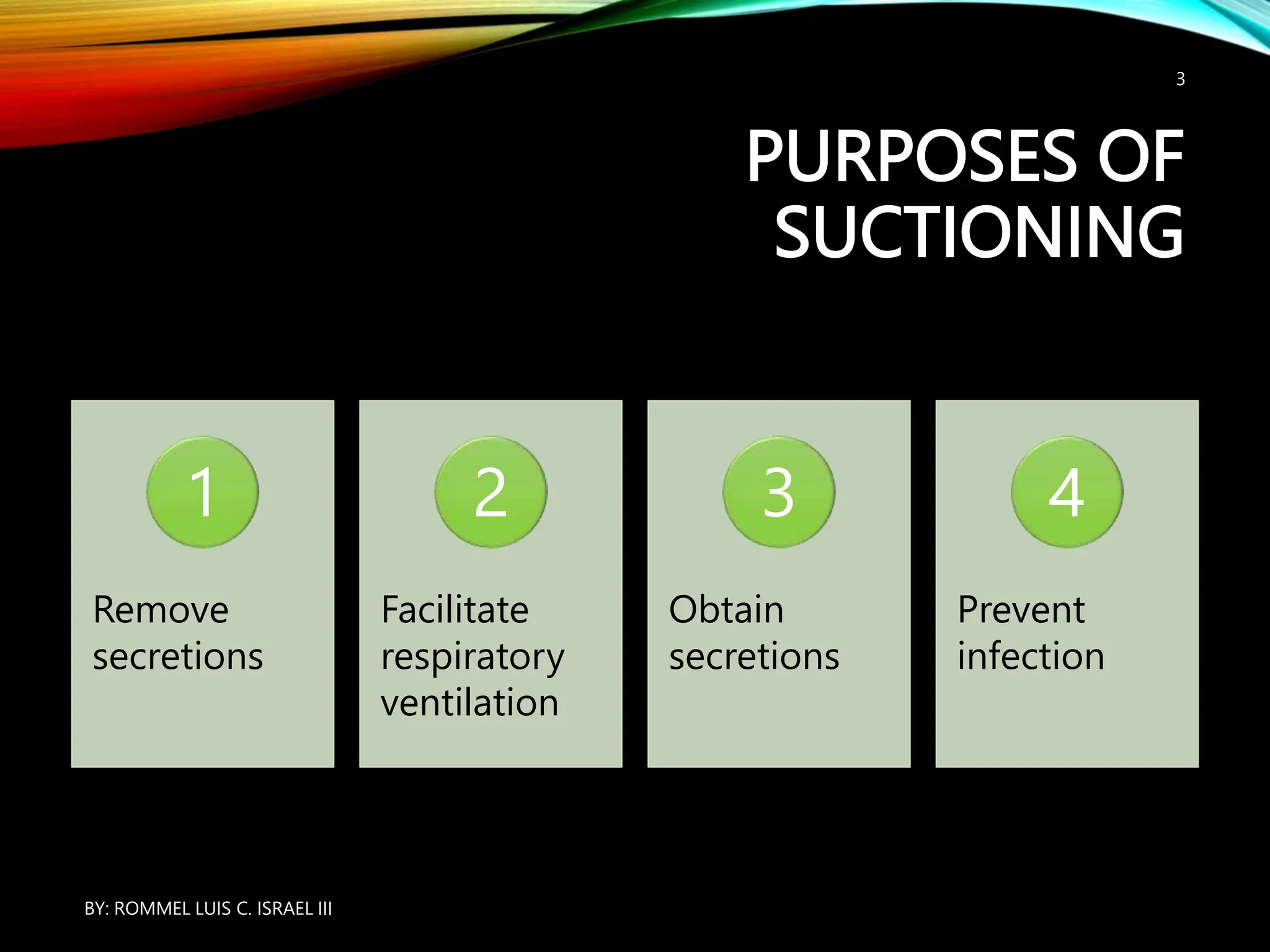 3

PURPOSES OF SUCTIONING

1

Remove secretions

2

Facilitate respiratory ventilation

3

Obtain secretions

4

Prevent infection

BY: ROMMEL LUIS C. ISRAEL III